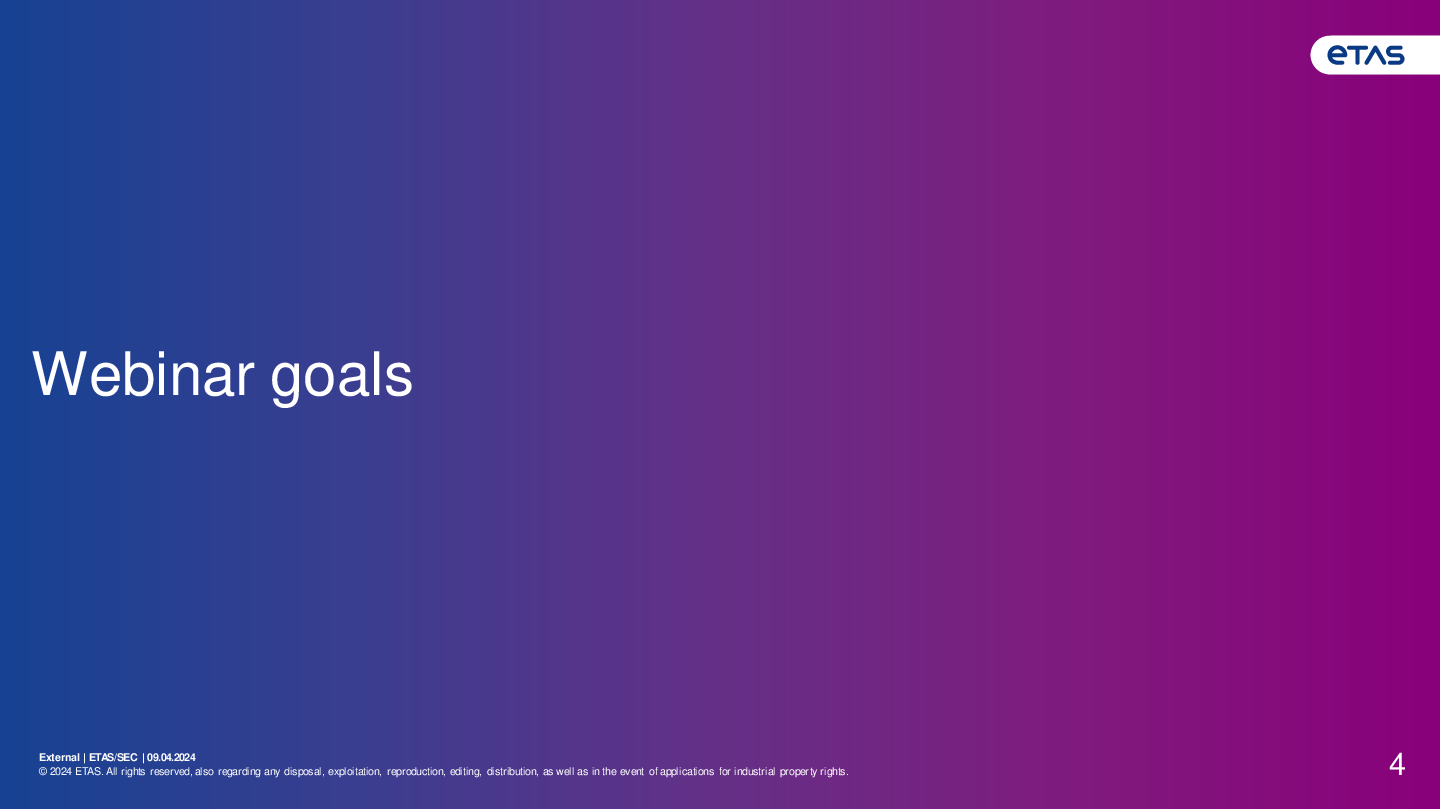 ETAS

Webinar goals

External | ETAS/SEC | 09.04.2024
© 2024 ETAS. All rights reserved, also regarding any disposal, exploitation, reproduction, editing, distribution, as well as in the event of applications for industrial property rights.

4